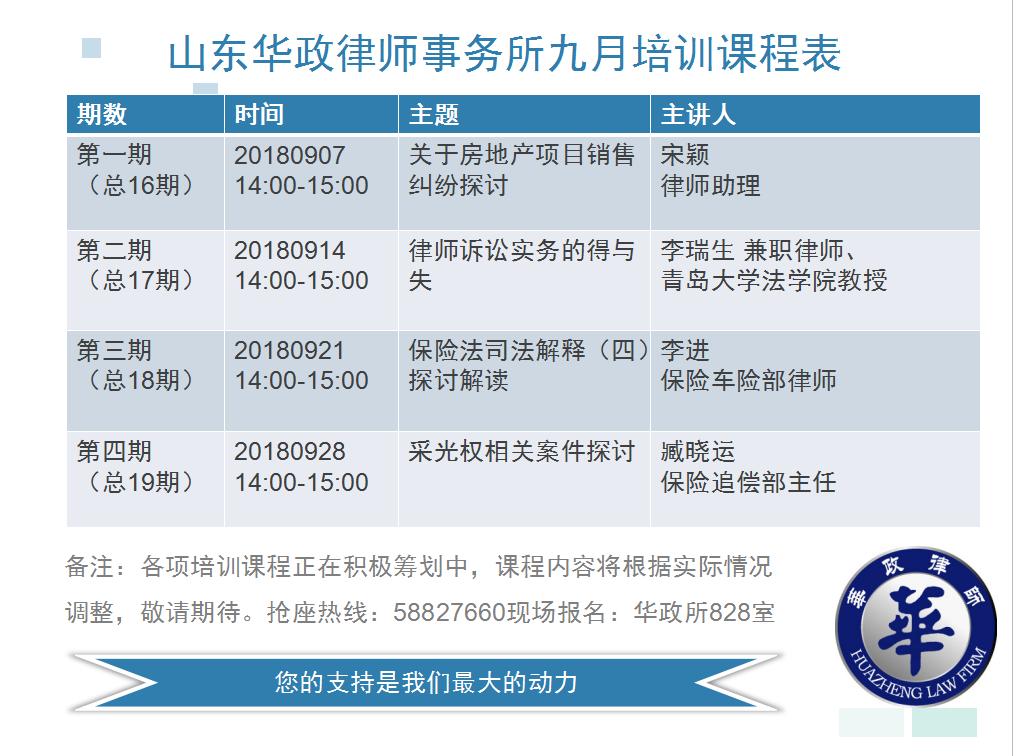 山东华政律师事务所九月培训课程表

| 期数 | 时间 | 主题 | 主讲人 |
|---|---|---|---|
| 第一期（总16期） | 20180907 14:00-15:00 | 关于房地产项目销售纠纷探讨 | 宋颖 律师助理 |
| 第二期（总17期） | 20180914 14:00-15:00 | 律师诉讼实务的得与失 | 李瑞生 兼职律师、青岛大学法学院教授 |
| 第三期（总18期） | 20180921 14:00-15:00 | 保险法司法解释（四）探讨解读 | 李进 保险车险部律师 |
| 第四期（总19期） | 20180928 14:00-15:00 | 采光权相关案件探讨 | 臧晓运 保险追偿部主任 |

备注：各项培训课程正在积极筹划中，课程内容将根据实际情况调整，敬请期待。抢座热线：58827660现场报名：华政所828室

您的支持是我们最大的动力

華政律師
華
HUAZHENG LAW FIRM